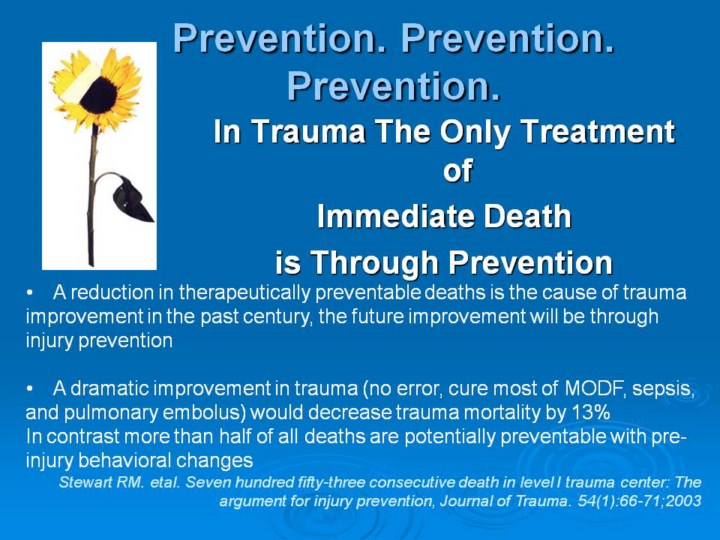 Prevention. Prevention. Prevention.

In Trauma The Only Treatment of Immediate Death is Through Prevention

• A reduction in therapeutically preventable deaths is the cause of trauma improvement in the past century, the future improvement will be through injury prevention

• A dramatic improvement in trauma (no error, cure most of MODF, sepsis, and pulmonary embolus) would decrease trauma mortality by 13%
In contrast more than half of all deaths are potentially preventable with pre-injury behavioral changes

Stewart RM. etal. Seven hundred fifty-three consecutive death in level I trauma center: The argument for injury prevention, Journal of Trauma. 54(1):66-71;2003